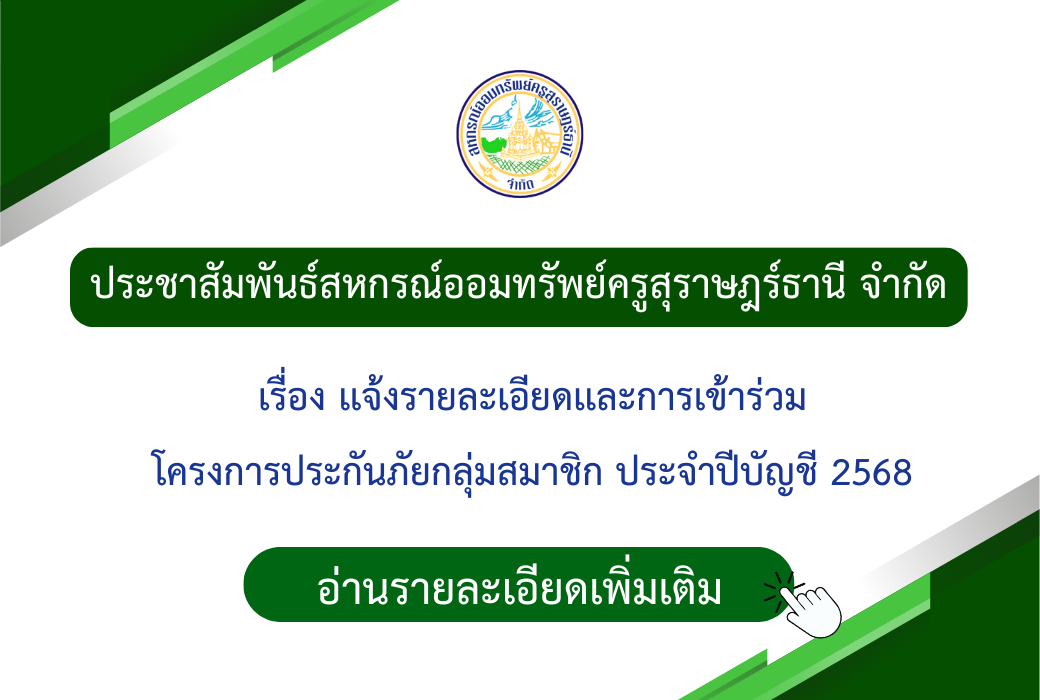 สหกรณ์ออมทรัพย์ครูสุราษฎร์ธานี
จำกัด

ประชาสัมพันธ์สหกรณ์ออมทรัพย์ครูสุราษฎร์ธานี จำกัด

เรื่อง แจ้งรายละเอียดและการเข้าร่วม
โครงการประกันภัยกลุ่มสมาชิก ประจำปีบัญชี 2568

อ่านรายละเอียดเพิ่มเติม